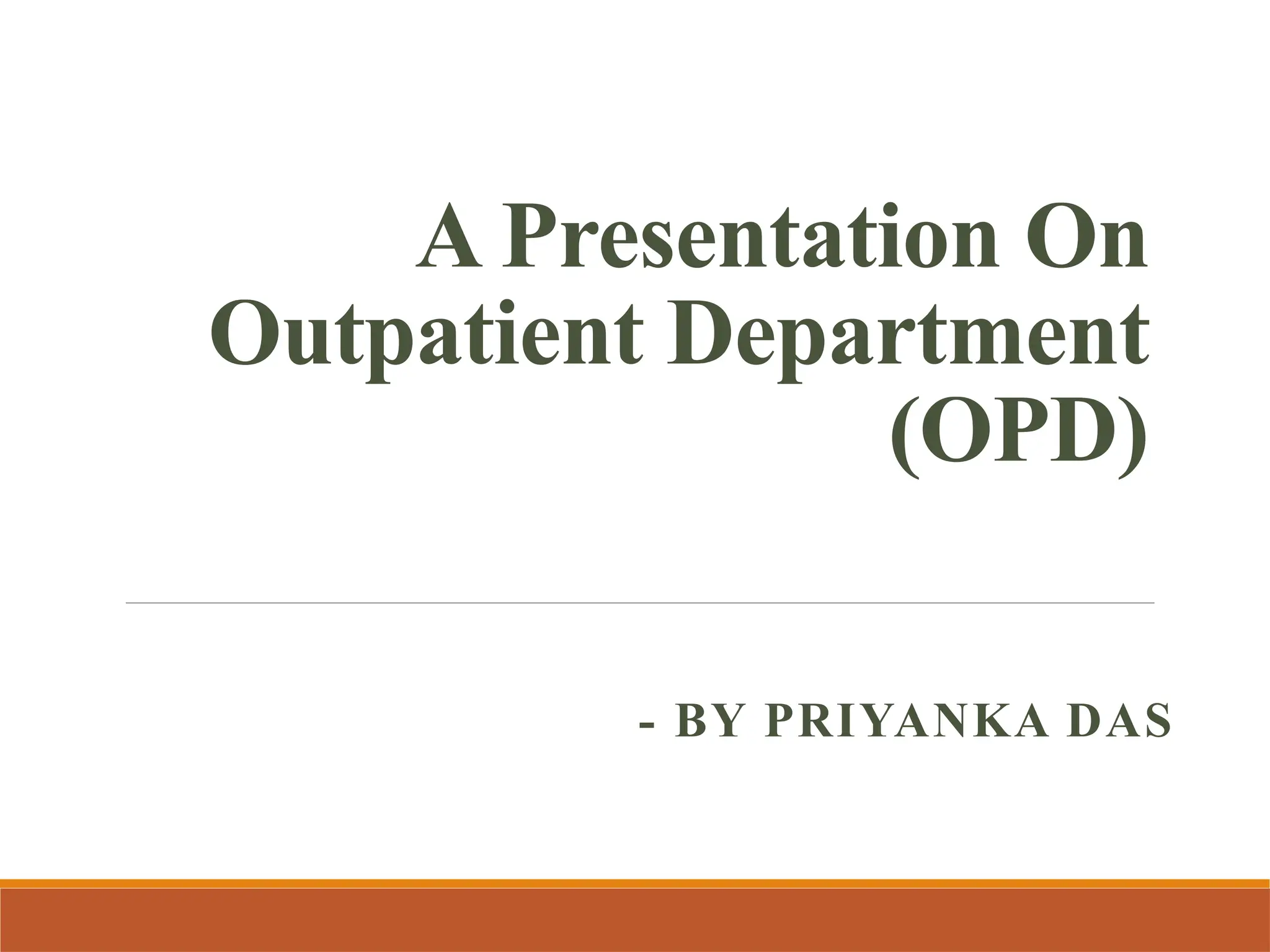 A Presentation On Outpatient Department (OPD)

- BY PRIYANKA DAS